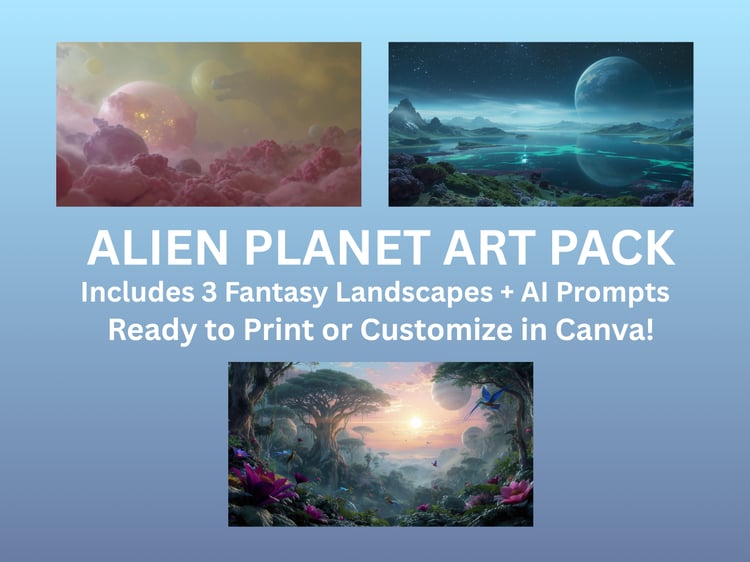 ALIEN PLANET ART PACK
Includes 3 Fantasy Landscapes + AI Prompts
Ready to Print or Customize in Canva!